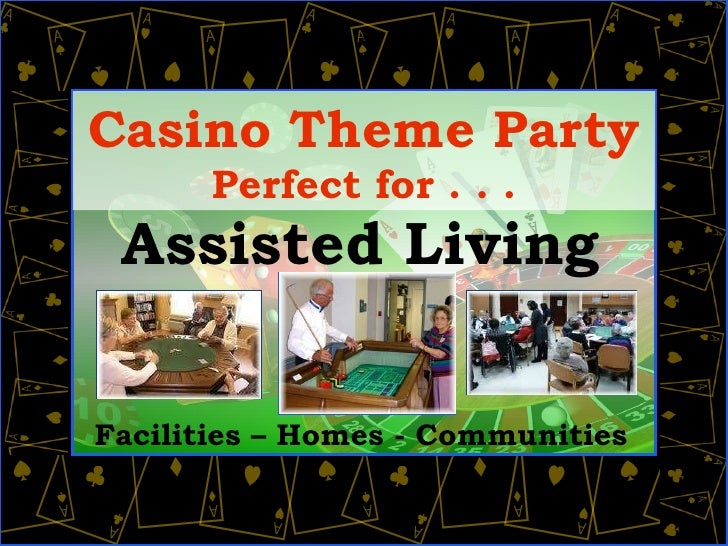 Casino Theme Party
Perfect for . . .

Assisted Living

Facilities – Homes - Communities